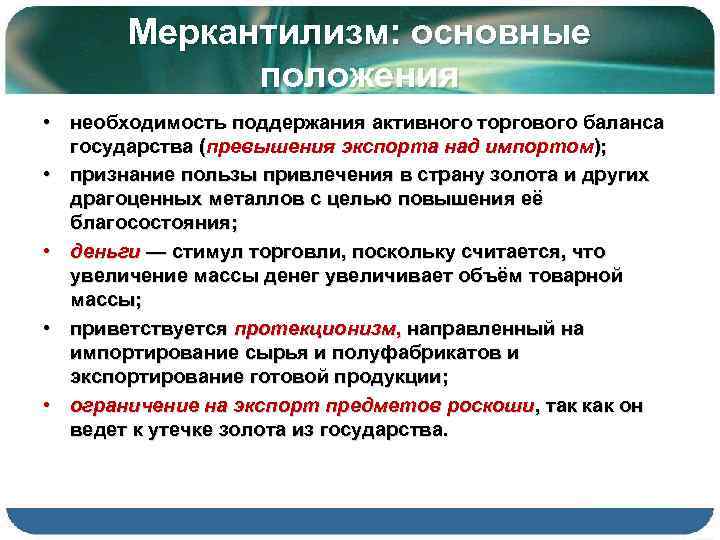 Меркантилизм: основные положения

• необходимость поддержания активного торгового баланса государства (превышения экспорта над импортом);
• признание пользы привлечения в страну золота и других драгоценных металлов с целью повышения её благосостояния;
• деньги — стимул торговли, поскольку считается, что увеличение массы денег увеличивает объём товарной массы;
• приветствуется протекционизм, направленный на импортирование сырья и полуфабрикатов и экспортирование готовой продукции;
• ограничение на экспорт предметов роскоши, так как он ведет к утечке золота из государства.